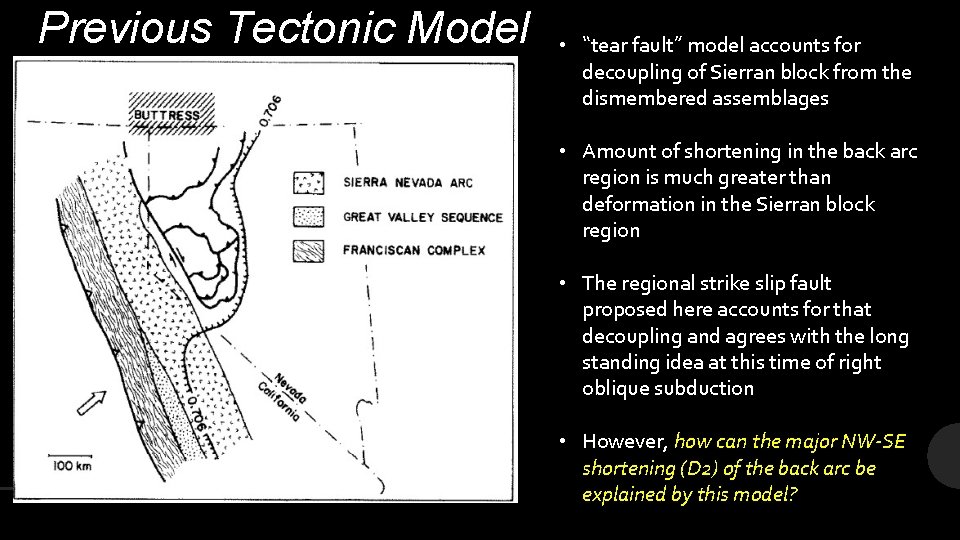 Previous Tectonic Model

BUTTRESS

0.706

SIERRA NEVADA ARC

GREAT VALLEY SEQUENCE

FRANCISCAN COMPLEX

Nevada
California

0.706

100 km

• "tear fault" model accounts for decoupling of Sierran block from the dismembered assemblages

• Amount of shortening in the back arc region is much greater than deformation in the Sierran block region

• The regional strike slip fault proposed here accounts for that decoupling and agrees with the long standing idea at this time of right oblique subduction

• However, how can the major NW-SE shortening (D2) of the back arc be explained by this model?